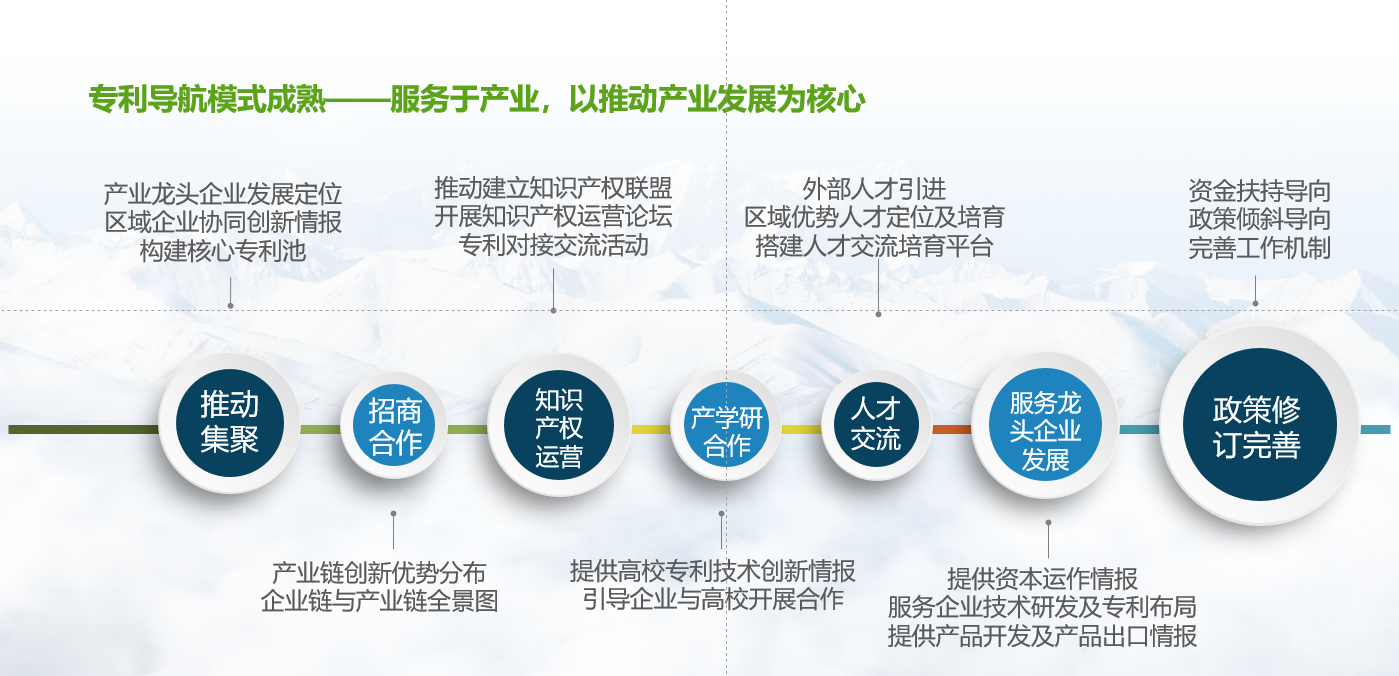 专利导航模式成熟——服务于产业，以推动产业发展为核心

产业龙头企业发展定位
区域企业协同创新情报
构建核心专利池

推动建立知识产权联盟
开展知识产权运营论坛
专利对接交流活动

外部人才引进
区域优势人才定位及培育
搭建人才交流培育平台

资金扶持导向
政策倾斜导向
完善工作机制

推动集聚

招商合作

知识产权运营

产学研合作

人才交流

服务龙头企业发展

政策修订完善

产业链创新优势分布
企业链与产业链全景图

提供高校专利技术创新情报
引导企业与高校开展合作

提供资本运作情报
服务企业技术研发及专利布局
提供产品开发及产品出口情报